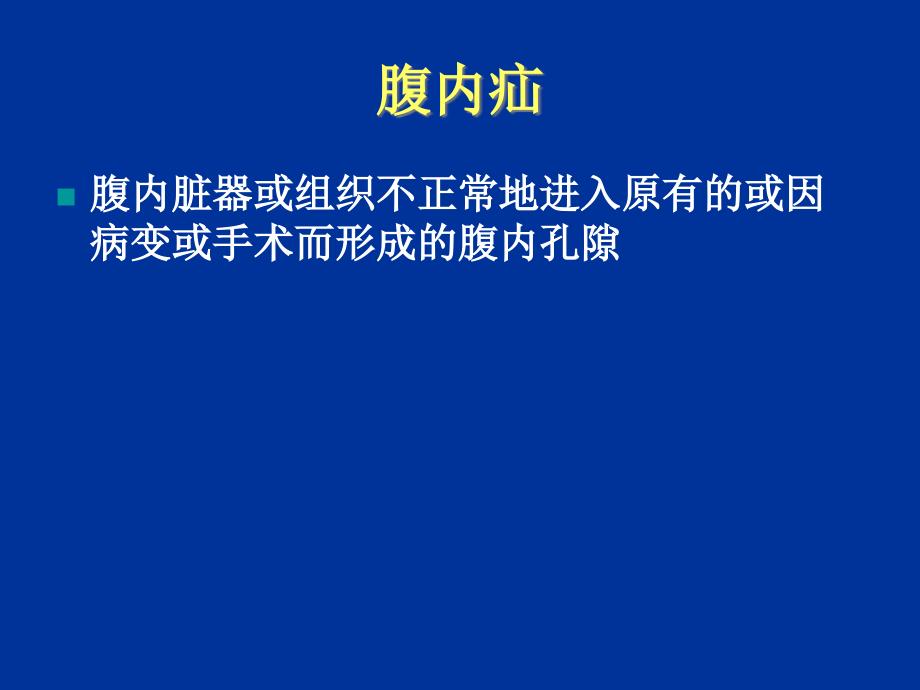 腹内疝

腹内脏器或组织不正常地进入原有的或因病变或手术而形成的腹内孔隙